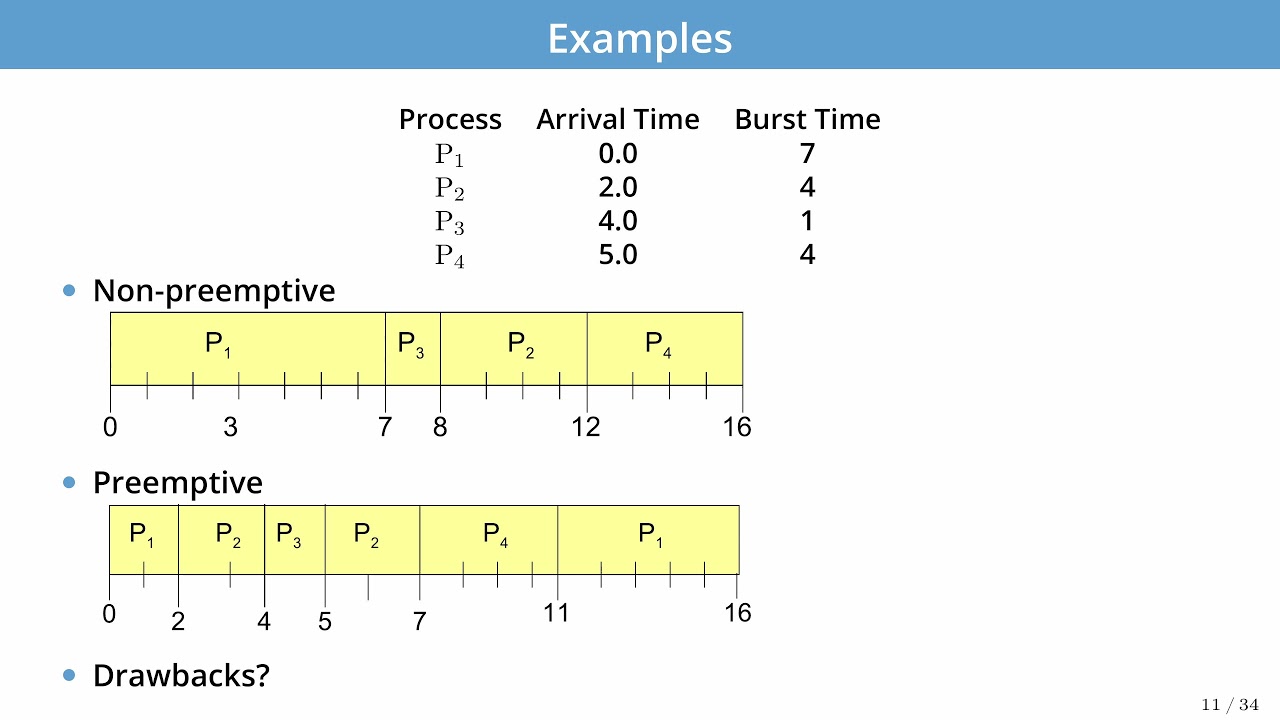 Examples

| Process | Arrival Time | Burst Time |
|---|---|---|
| $P_1$ | 0.0 | 7 |
| $P_2$ | 2.0 | 4 |
| $P_3$ | 4.0 | 1 |
| $P_4$ | 5.0 | 4 |

• Non-preemptive

$P_1$ $P_3$ $P_2$ $P_4$

0 3 7 8 12 16

• Preemptive

$P_1$ $P_2$ $P_3$ $P_2$ $P_4$ $P_1$

0 2 4 5 7 11 16

• Drawbacks?

11 / 34